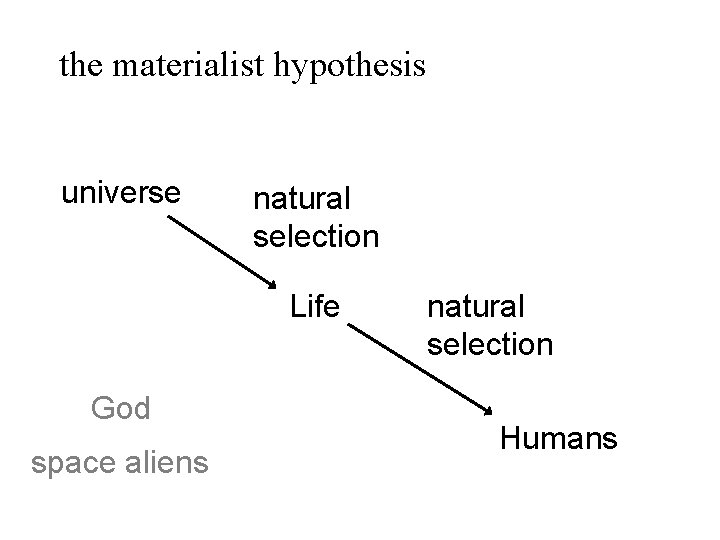 the materialist hypothesis

universe

natural selection

Life

natural selection

Humans

God

space aliens